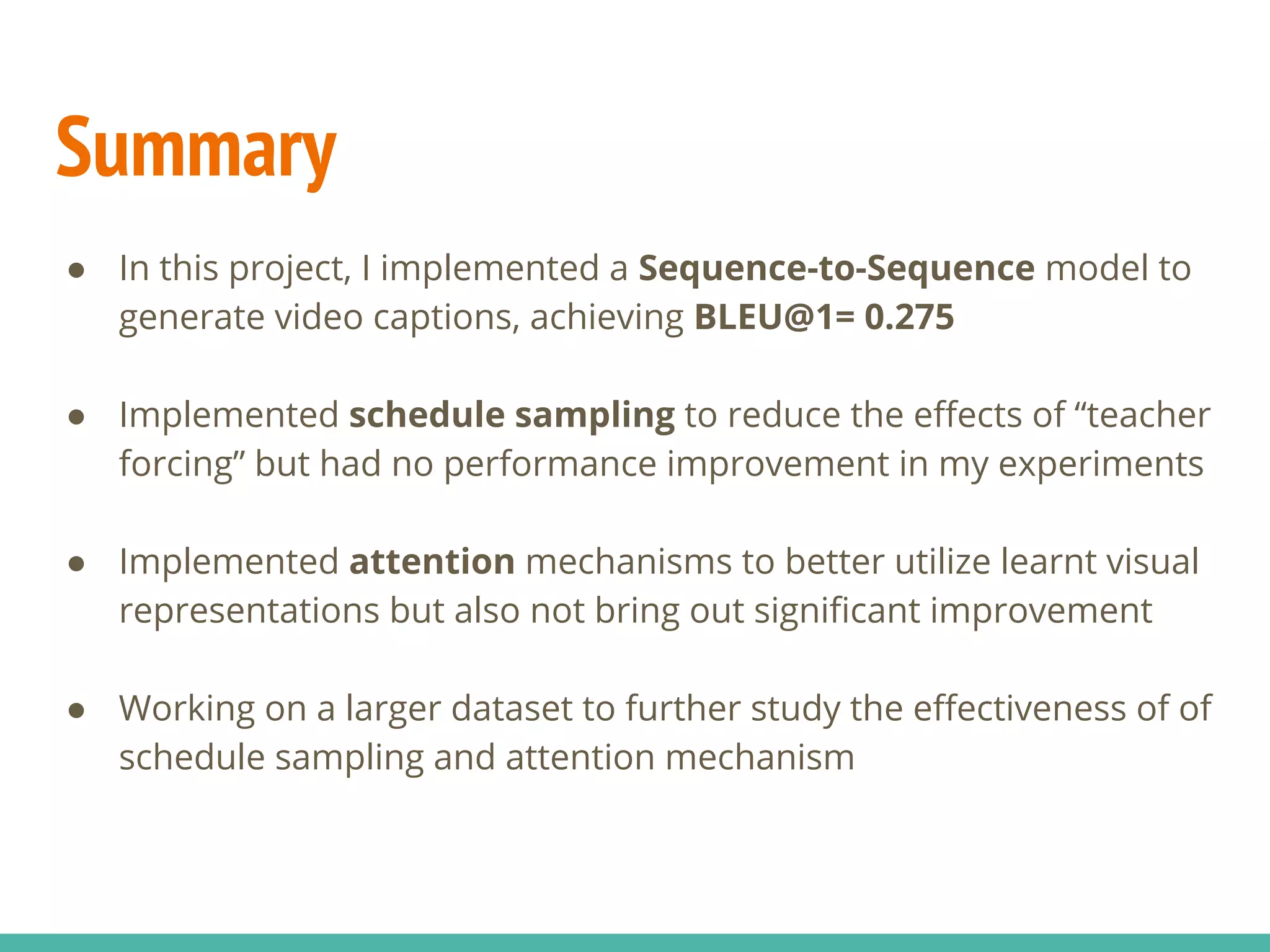 Summary

● In this project, I implemented a Sequence-to-Sequence model to generate video captions, achieving BLEU@1= 0.275

● Implemented schedule sampling to reduce the effects of “teacher forcing” but had no performance improvement in my experiments

● Implemented attention mechanisms to better utilize learnt visual representations but also not bring out significant improvement

● Working on a larger dataset to further study the effectiveness of of schedule sampling and attention mechanism